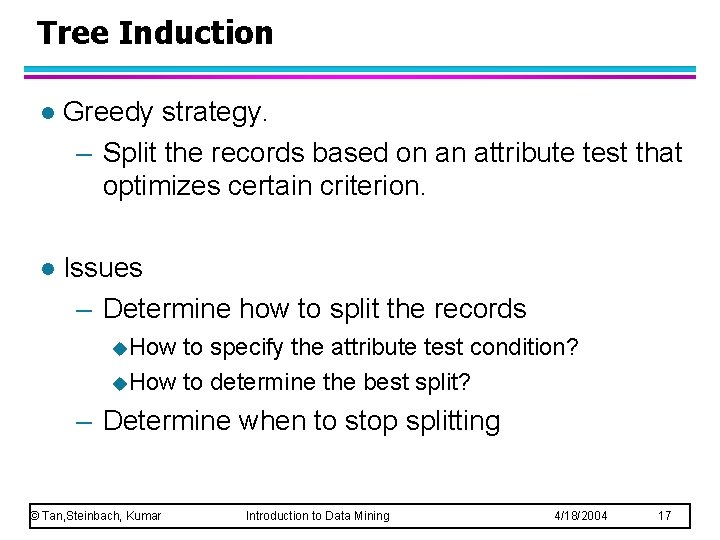 Tree Induction

● Greedy strategy.
– Split the records based on an attribute test that optimizes certain criterion.

● Issues
– Determine how to split the records
◆ How to specify the attribute test condition?
◆ How to determine the best split?
– Determine when to stop splitting

© Tan,Steinbach, Kumar Introduction to Data Mining 4/18/2004 17